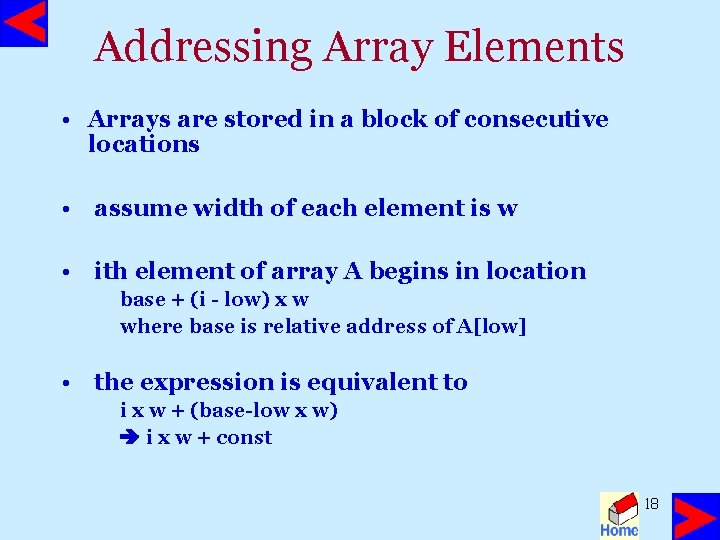 Addressing Array Elements

• Arrays are stored in a block of consecutive locations

• assume width of each element is w

• ith element of array A begins in location
base + (i - low) x w
where base is relative address of A[low]

• the expression is equivalent to
i x w + (base-low x w)
➔ i x w + const

Home 18